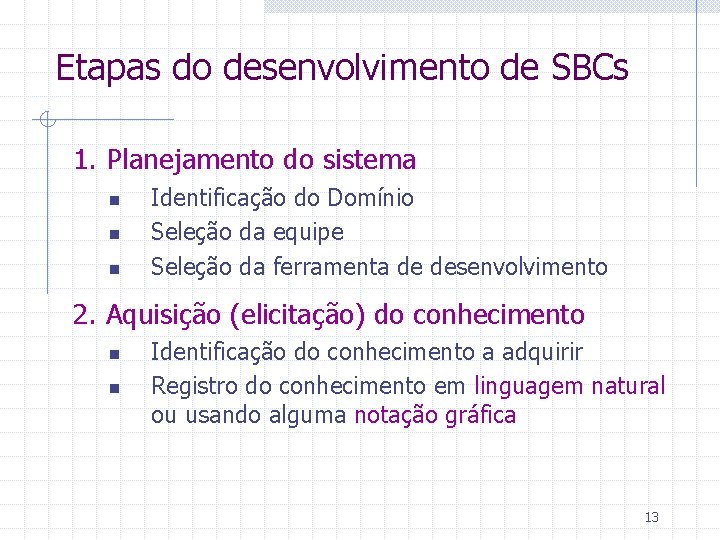 Etapas do desenvolvimento de SBCs

1. Planejamento do sistema
- Identificação do Domínio
- Seleção da equipe
- Seleção da ferramenta de desenvolvimento

2. Aquisição (elicitação) do conhecimento
- Identificação do conhecimento a adquirir
- Registro do conhecimento em linguagem natural ou usando alguma notação gráfica

13